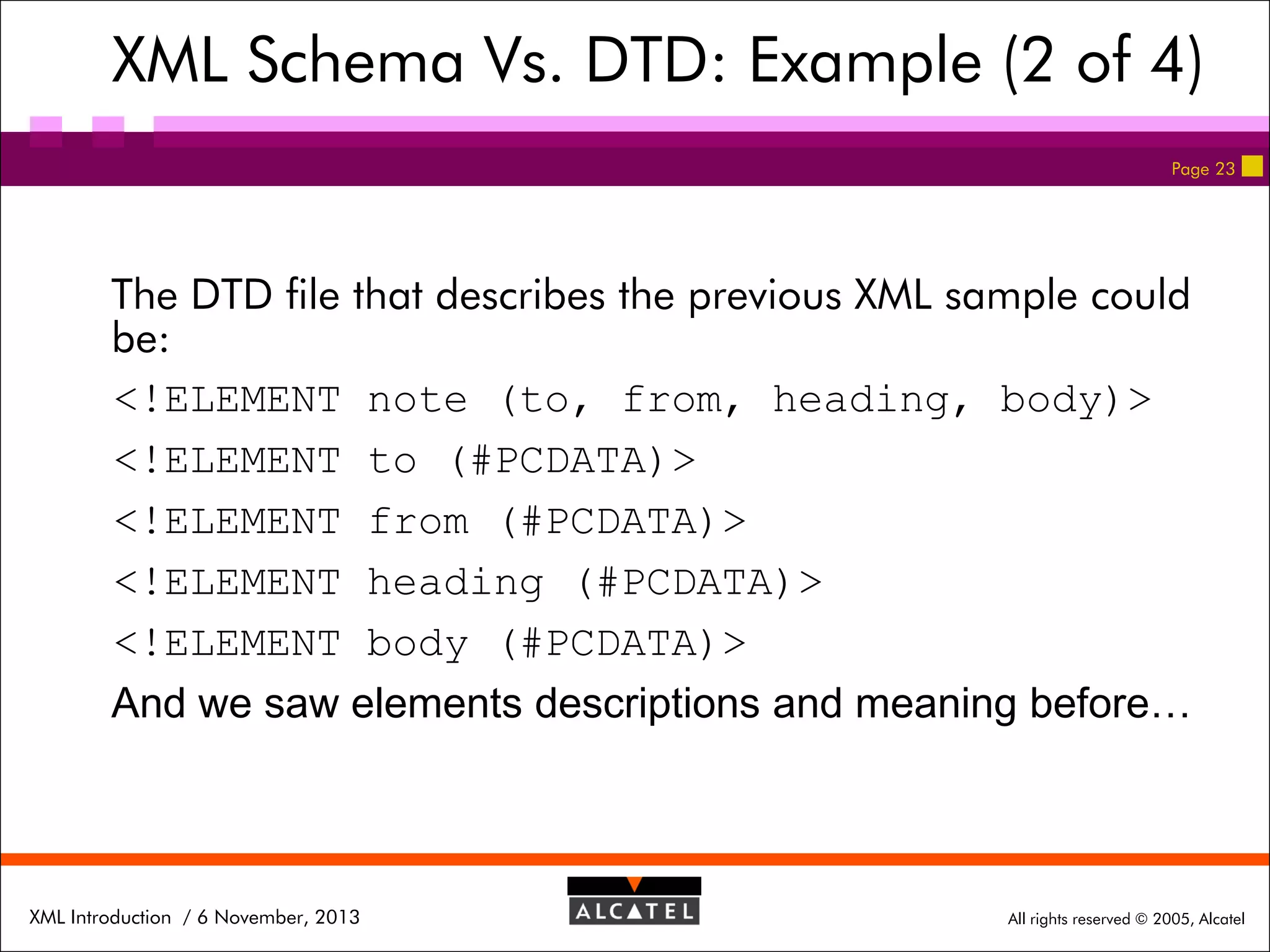 XML Schema Vs. DTD: Example (2 of 4)

Page 23

The DTD file that describes the previous XML sample could be:

<!ELEMENT note (to, from, heading, body)>

<!ELEMENT to (#PCDATA)>

<!ELEMENT from (#PCDATA)>

<!ELEMENT heading (#PCDATA)>

<!ELEMENT body (#PCDATA)>

And we saw elements descriptions and meaning before…

XML Introduction / 6 November, 2013

ALCATEL

All rights reserved © 2005, Alcatel